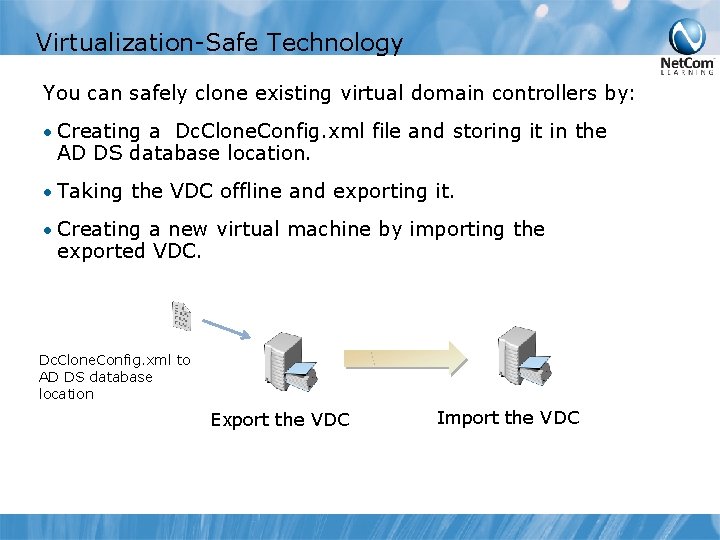 Virtualization-Safe Technology

NetCom LEARNING

You can safely clone existing virtual domain controllers by:

• Creating a DcCloneConfig.xml file and storing it in the AD DS database location.

• Taking the VDC offline and exporting it.

• Creating a new virtual machine by importing the exported VDC.

DcCloneConfig.xml to AD DS database location

Export the VDC

Import the VDC